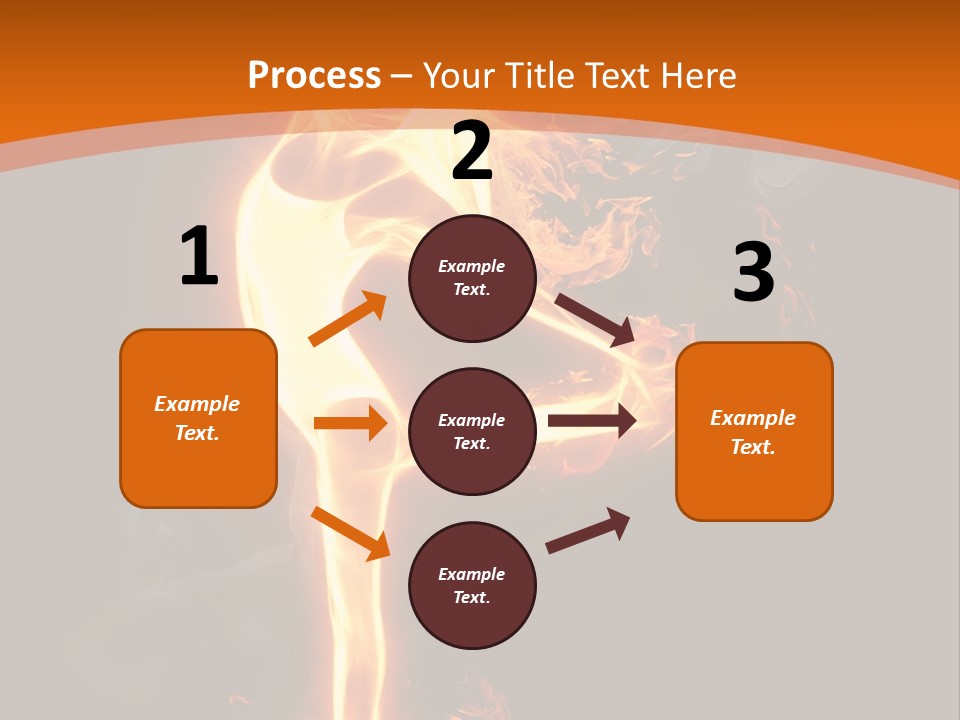 Process – Your Title Text Here

1

Example Text.

2

Example Text.

Example Text.

Example Text.

3

Example Text.